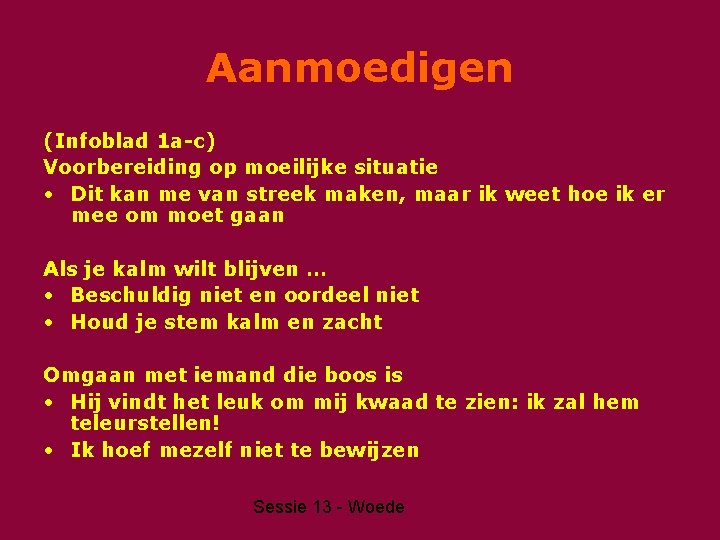 Aanmoedigen

(Infoblad 1a-c)
Voorbereiding op moeilijke situatie
• Dit kan me van streek maken, maar ik weet hoe ik er mee om moet gaan

Als je kalm wilt blijven ...
• Beschuldig niet en oordeel niet
• Houd je stem kalm en zacht

Omgaan met iemand die boos is
• Hij vindt het leuk om mij kwaad te zien: ik zal hem teleurstellen!
• Ik hoef mezelf niet te bewijzen

Sessie 13 - Woede